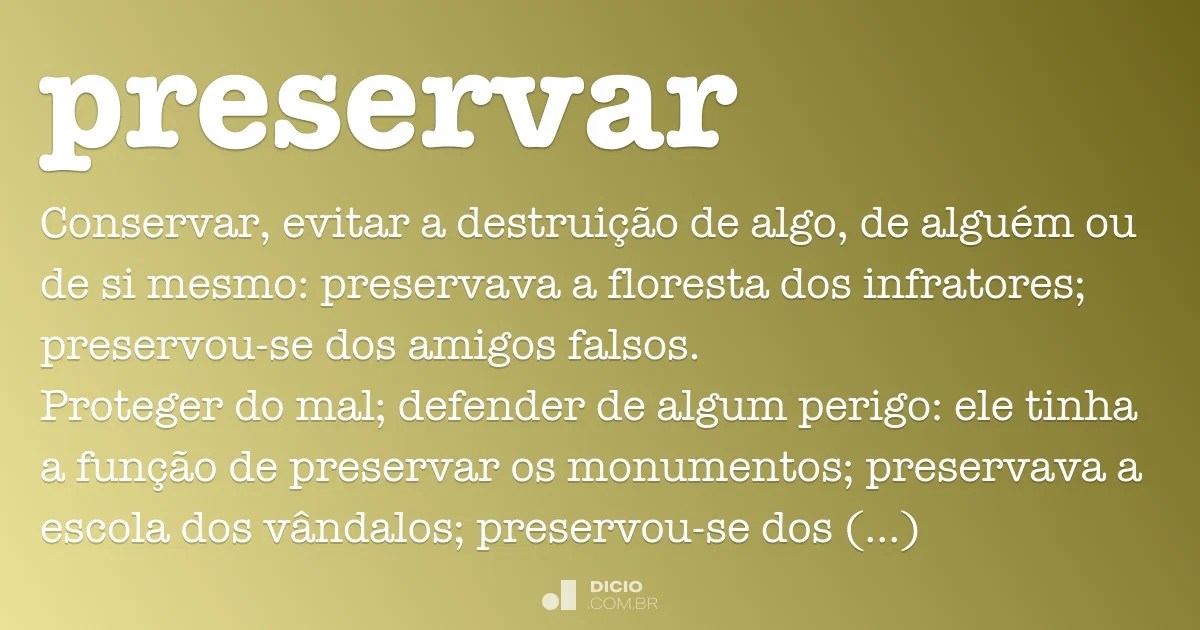 preservar

Conservar, evitar a destruição de algo, de alguém ou de si mesmo: preservava a floresta dos infratores; preservou-se dos amigos falsos.
Proteger do mal; defender de algum perigo: ele tinha a função de preservar os monumentos; preservava a escola dos vândalos; preservou-se dos (...)

DICIO
.COM.BR